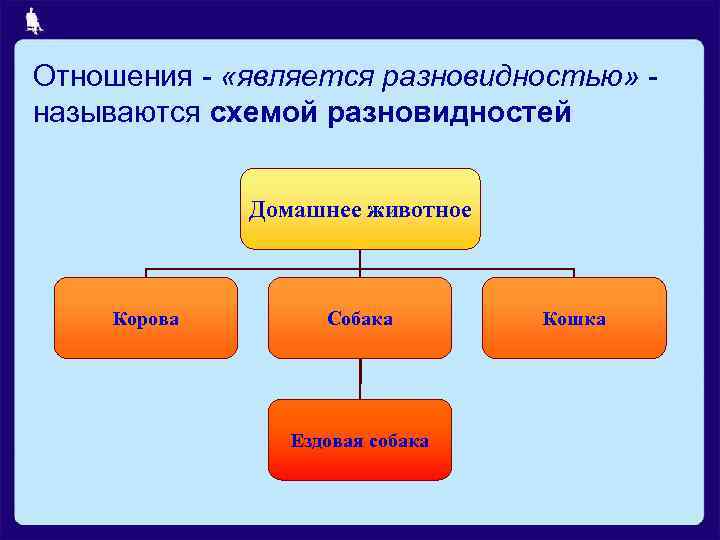 Отношения - «является разновидностью» - называются схемой разновидностей

Домашнее животное

Корова

Собака

Кошка

Ездовая собака